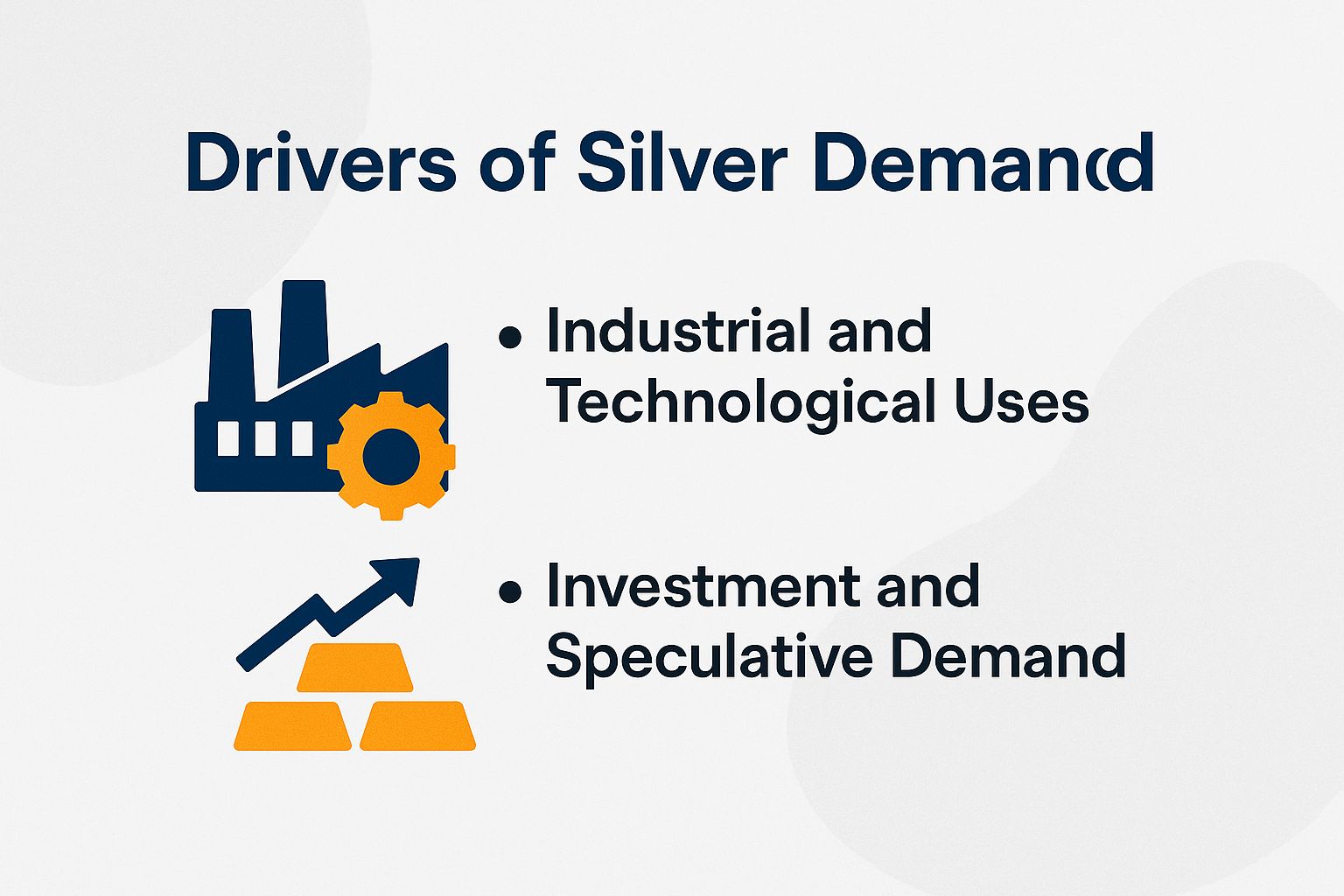 Drivers of Silver Demand

• Industrial and Technological Uses

• Investment and Speculative Demand